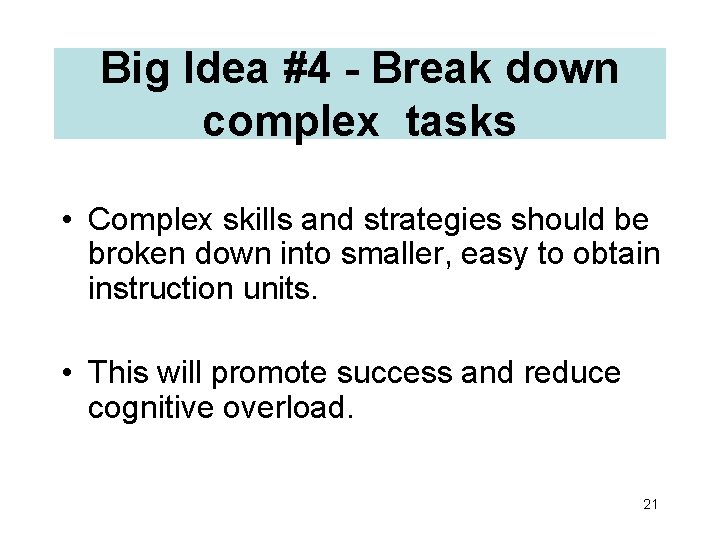 Big Idea #4 - Break down complex tasks

• Complex skills and strategies should be broken down into smaller, easy to obtain instruction units.

• This will promote success and reduce cognitive overload.

21